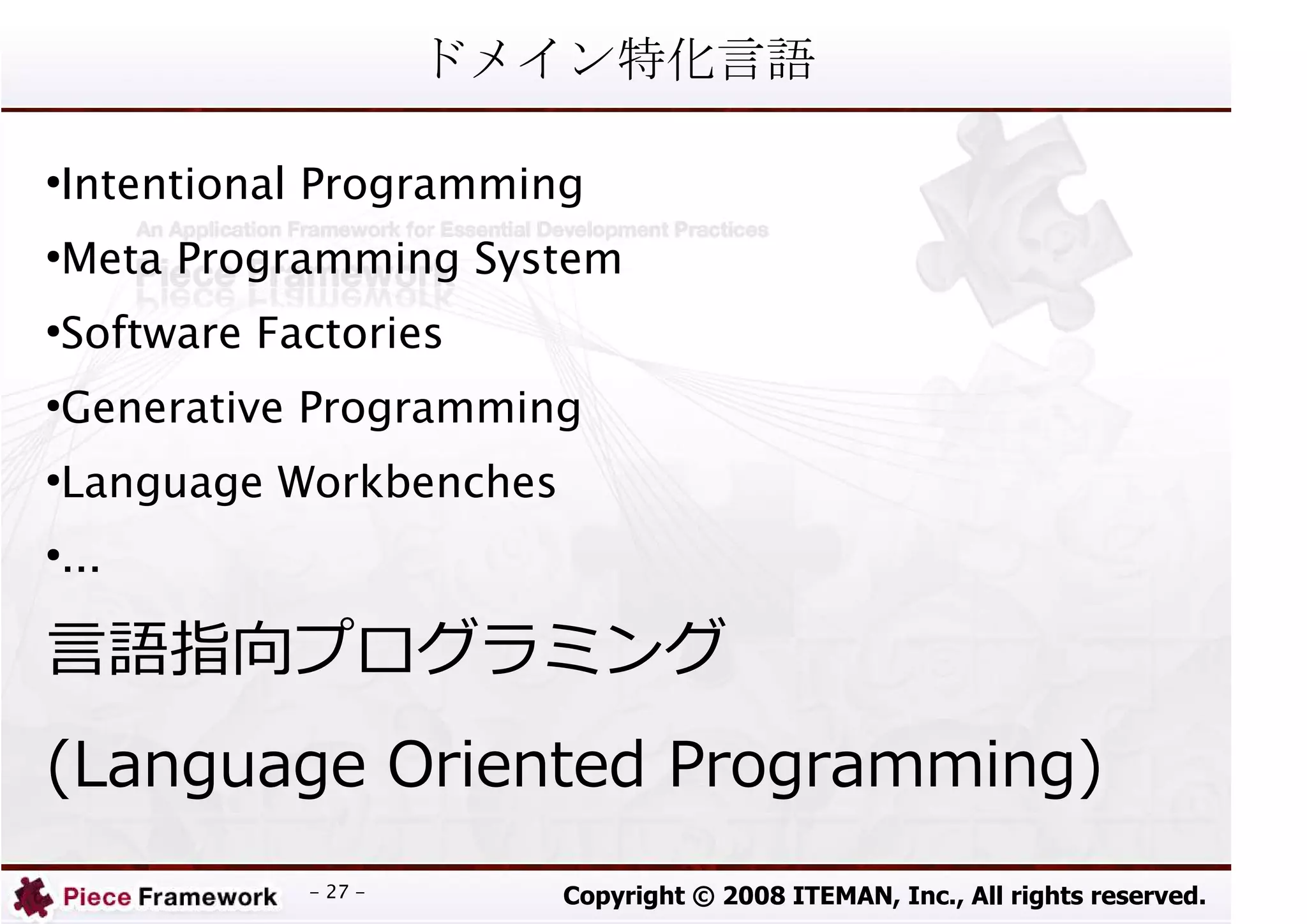 ドメイン特化言語

•Intentional Programming

An Application Framework for Essential Development Practices

•Meta Programming System

Piece Framework

•Software Factories

•Generative Programming

•Language Workbenches

•...

言語指向プログラミング

(Language Oriented Programming)

Piece Framework

– 27 –

Copyright © 2008 ITEMAN, Inc., All rights reserved.